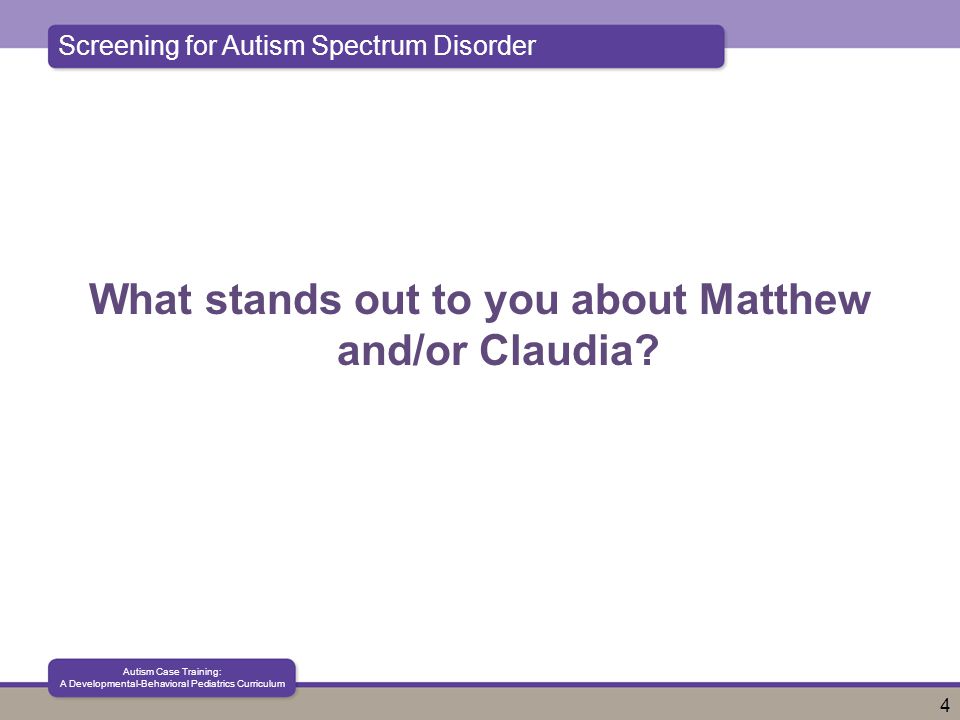 Screening for Autism Spectrum Disorder

What stands out to you about Matthew and/or Claudia?

Autism Case Training:
A Developmental-Behavioral Pediatrics Curriculum

4